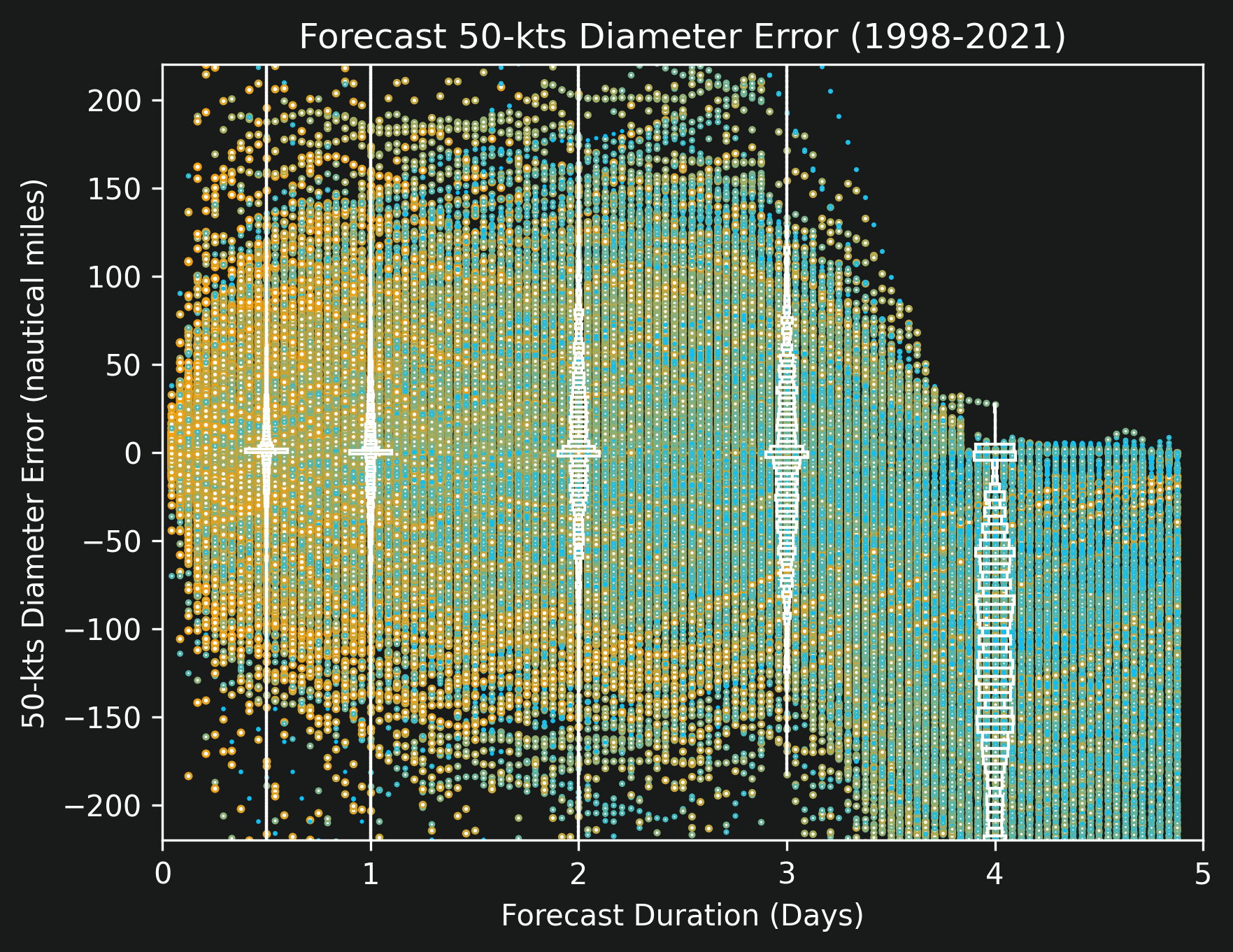 Forecast 50-kts Diameter Error (1998-2021)

50-kts Diameter Error (nautical miles)

200
150
100
50
0
−50
−100
−150
−200

0
1
2
3
4
5

Forecast Duration (Days)